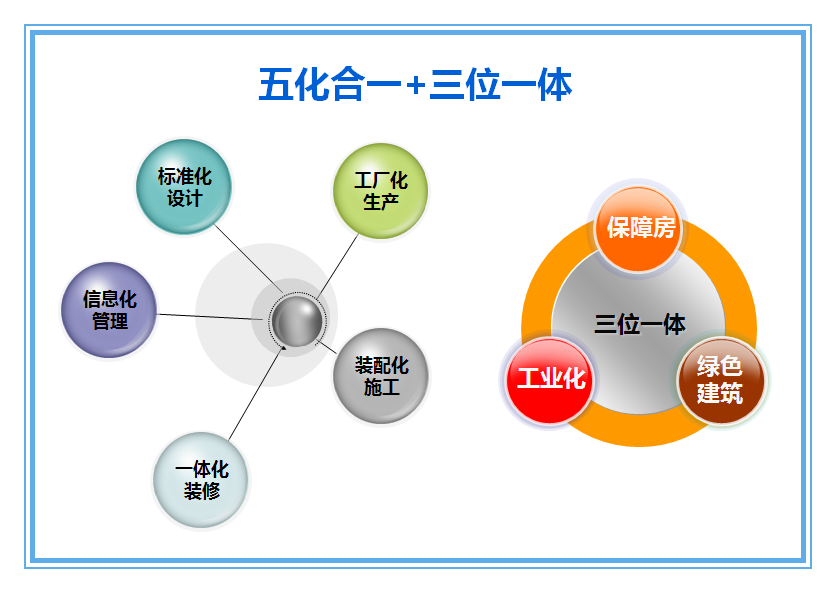 五化合一+三位一体

标准化设计

工厂化生产

信息化管理

装配化施工

一体化装修

保障房

三位一体

工业化

绿色建筑